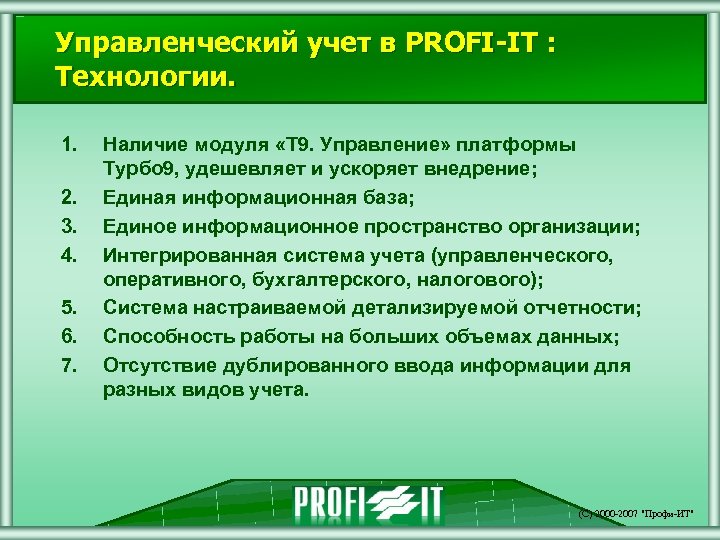 Управленческий учет в PROFI-IT : Технологии.

1. Наличие модуля «Т9. Управление» платформы Турбо9, удешевляет и ускоряет внедрение;
2. Единая информационная база;
3. Единое информационное пространство организации;
4. Интегрированная система учета (управленческого, оперативного, бухгалтерского, налогового);
5. Система настраиваемой детализируемой отчетности;
6. Способность работы на больших объемах данных;
7. Отсутствие дублированного ввода информации для разных видов учета.

PROFI IT

(C) 2000-2007 "Профи-ИТ"